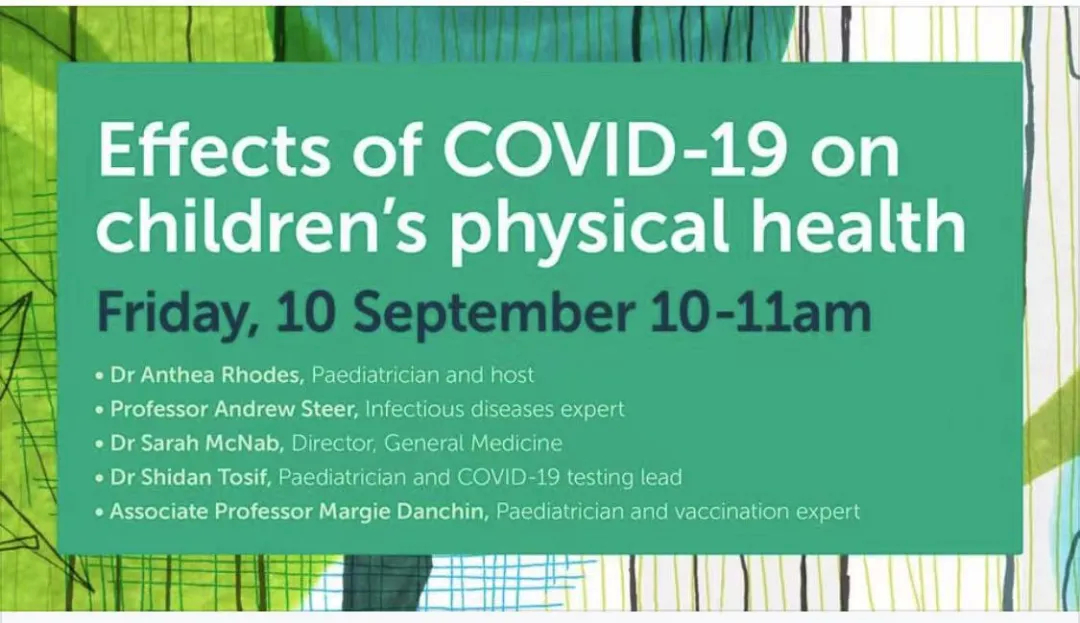 Effects of COVID-19 on children's physical health

Friday, 10 September 10-11am

• Dr Anthea Rhodes, Paediatrician and host
• Professor Andrew Steer, Infectious diseases expert
• Dr Sarah McNab, Director, General Medicine
• Dr Shidan Tosif, Paediatrician and COVID-19 testing lead
• Associate Professor Margie Danchin, Paediatrician and vaccination expert